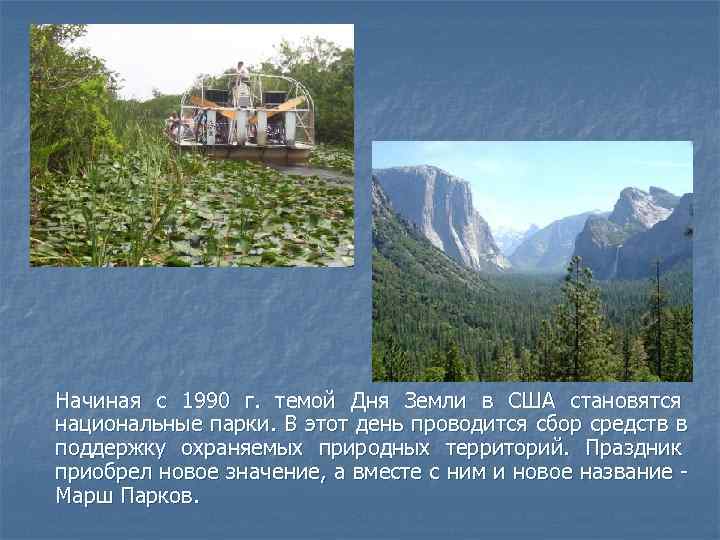 Начиная с 1990 г. темой Дня Земли в США становятся национальные парки. В этот день проводится сбор средств в поддержку охраняемых природных территорий. Праздник приобрел новое значение, а вместе с ним и новое название - Марш Парков.